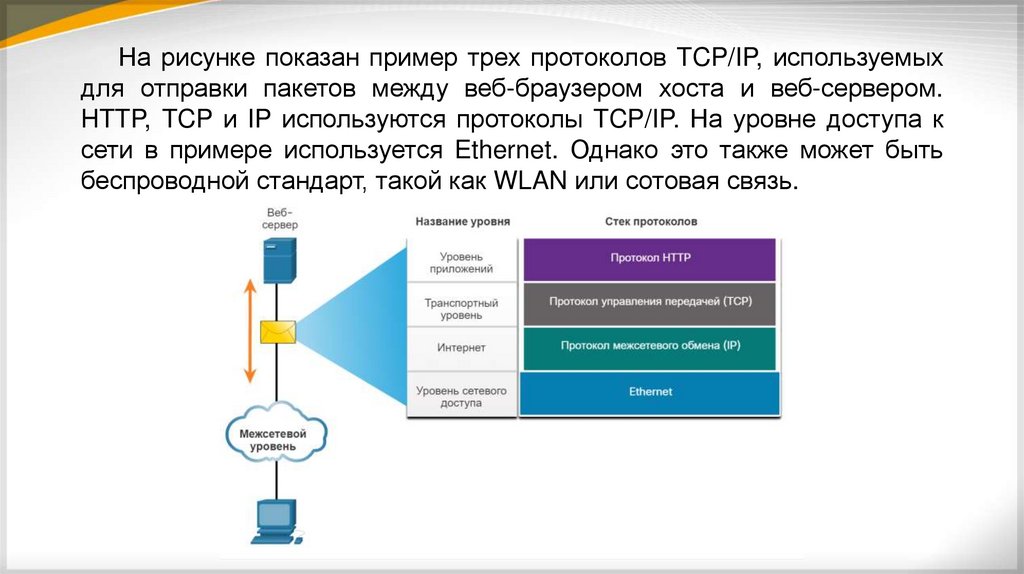 На рисунке показан пример трех протоколов TCP/IP, используемых для отправки пакетов между веб-браузером хоста и веб-сервером. HTTP, TCP и IP используются протоколы TCP/IP. На уровне доступа к сети в примере используется Ethernet. Однако это также может быть беспроводной стандарт, такой как WLAN или сотовая связь.

Веб-сервер

Межсетевой уровень

| Название уровня | Стек протоколов |
|---|---|
| Уровень приложений | Протокол HTTP |
| Транспортный уровень | Протокол управления передачей (TCP) |
| Интернет | Протокол межсетевого обмена (IP) |
| Уровень сетевого доступа | Ethernet |